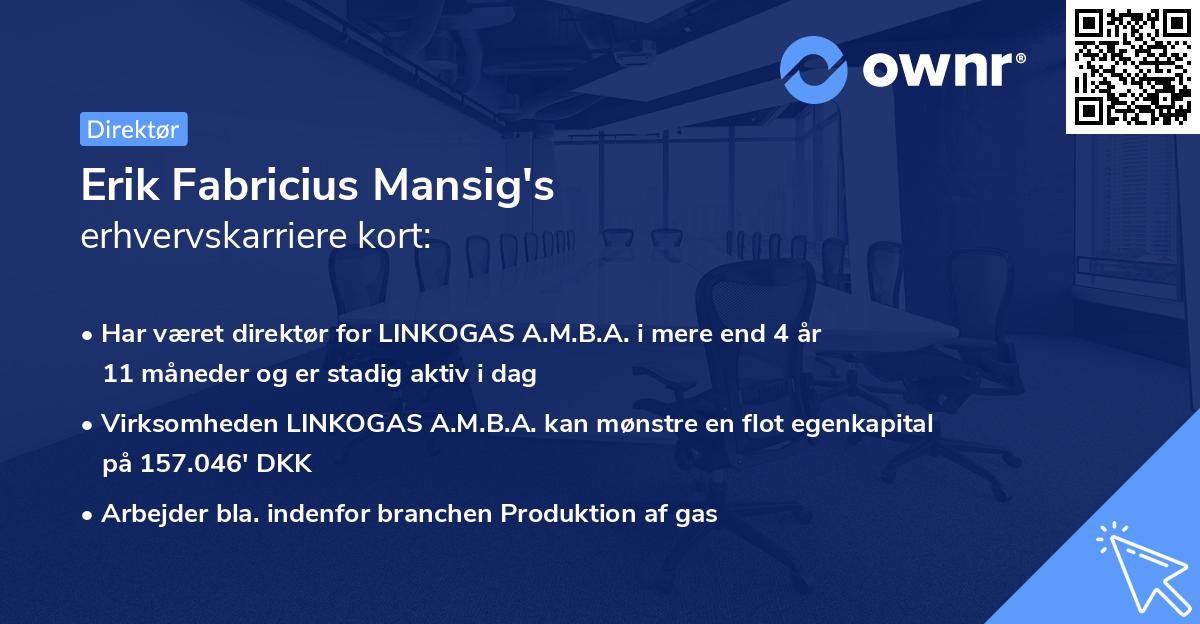 ownr®

Direktør

Erik Fabricius Mansig's
erhvervskarriere kort:

• Har været direktør for LINKOGAS A.M.B.A. i mere end 4 år 11 måneder og er stadig aktiv i dag

• Virksomheden LINKOGAS A.M.B.A. kan mønstre en flot egenkapital på 157.046' DKK

• Arbejder bla. indenfor branchen Produktion af gas